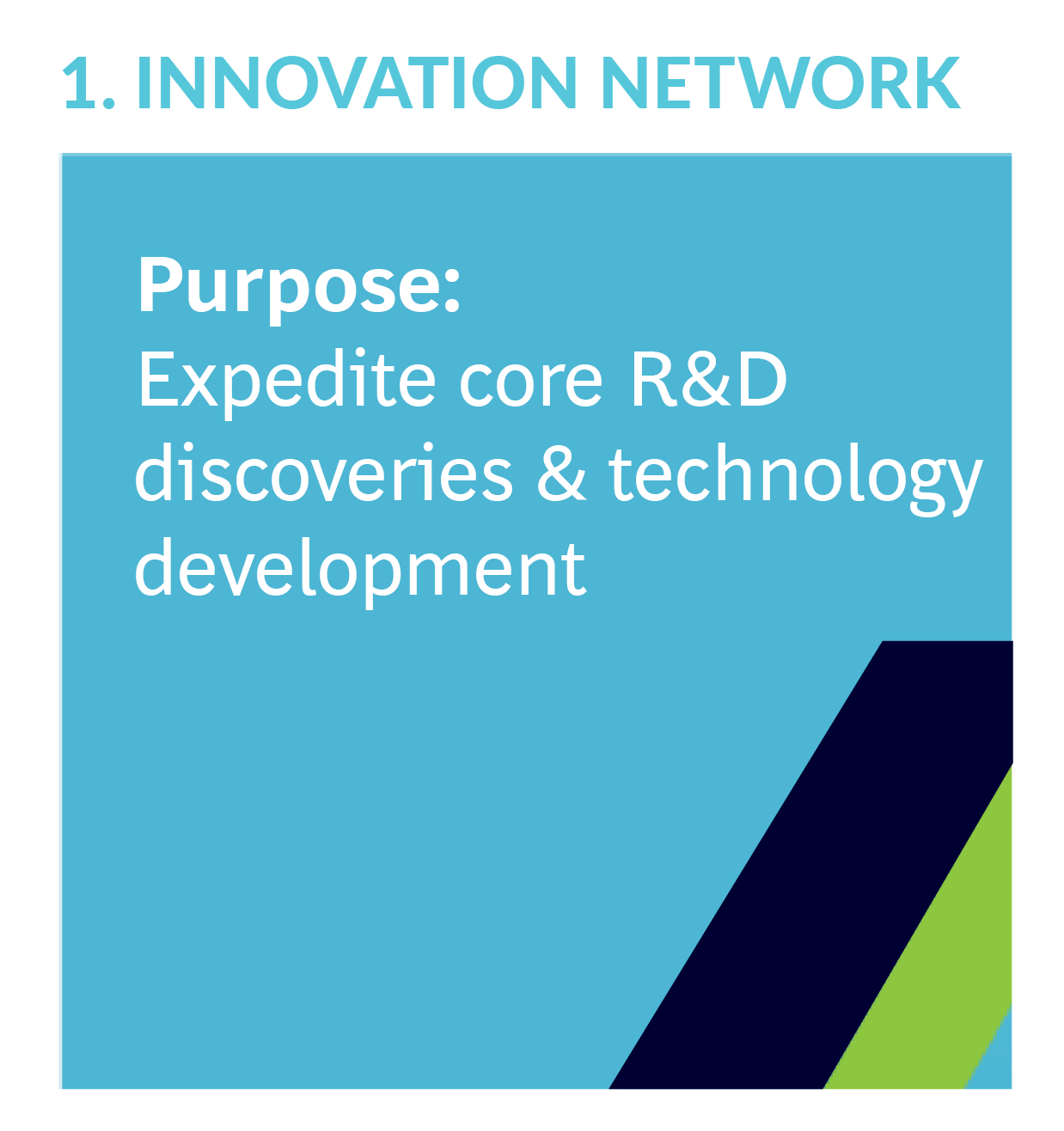 1. INNOVATION NETWORK

Purpose:
Expedite core R&D discoveries & technology development